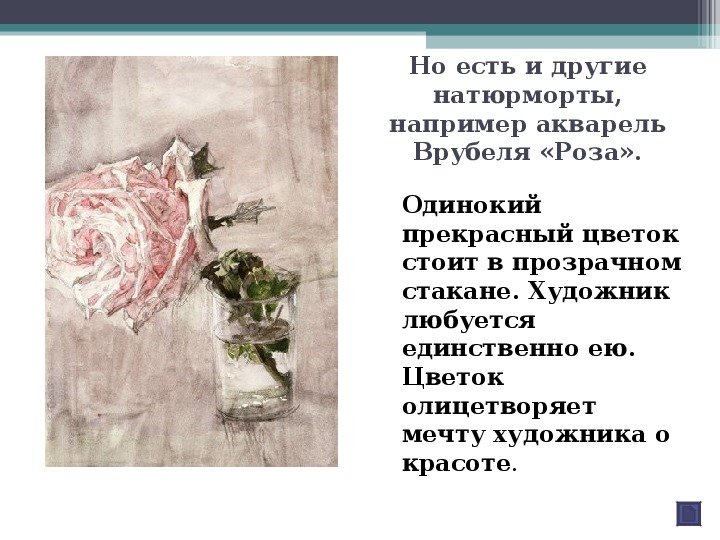 Но есть и другие натюрморты, например акварель Врубеля «Роза».

Одинокий прекрасный цветок стоит в прозрачном стакане. Художник любуется единственно ею. Цветок олицетворяет мечту художника о красоте.